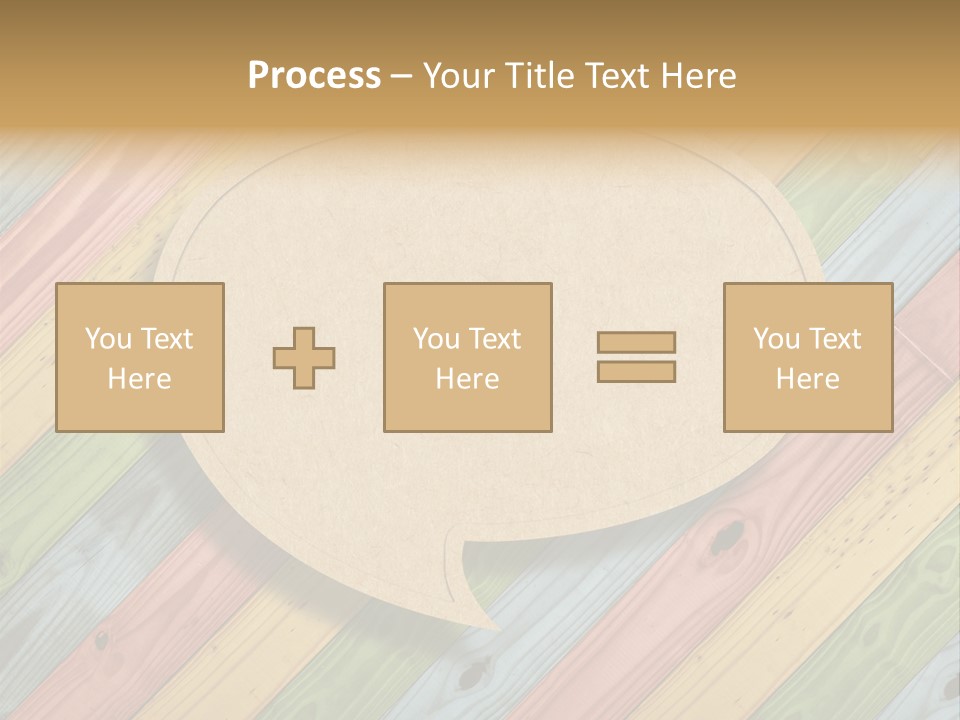 Process – Your Title Text Here

You Text Here

You Text Here

You Text Here